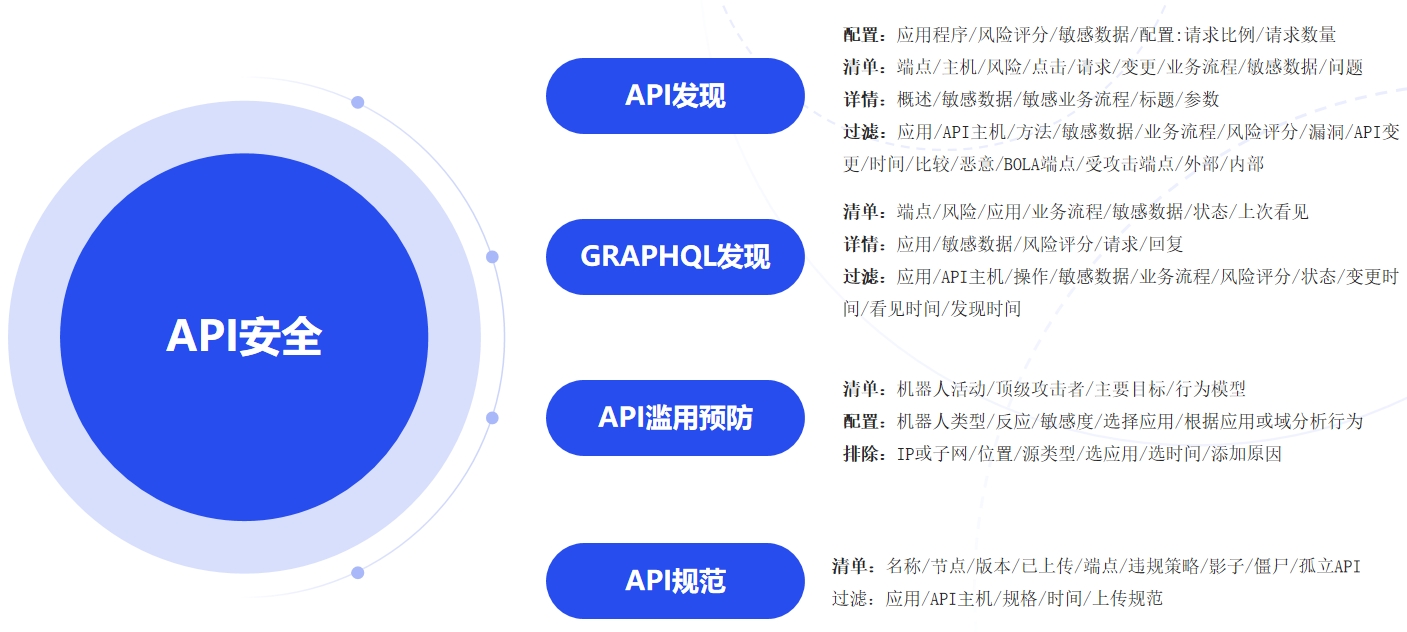 API安全

API发现

配置：应用程序/风险评分/敏感数据/配置:请求比例/请求数量
清单：端点/主机/风险/点击/请求/变更/业务流程/敏感数据/问题
详情：概述/敏感数据/敏感业务流程/标题/参数
过滤：应用/API主机/方法/敏感数据/业务流程/风险评分/漏洞/API变更/时间/比较/恶意/BOLA端点/受攻击端点/外部/内部

GRAPHQL发现

清单：端点/风险/应用/业务流程/敏感数据/状态/上次看见
详情：应用/敏感数据/风险评分/请求/回复
过滤：应用/API主机/操作/敏感数据/业务流程/风险评分/状态/变更时间/看见时间/发现时间

API滥用预防

清单：机器人活动/顶级攻击者/主要目标/行为模型
配置：机器人类型/反应/敏感度/选择应用/根据应用或域分析行为
排除：IP或子网/位置/源类型/选应用/选时间/添加原因

API规范

清单：名称/节点/版本/已上传/端点/违规策略/影子/僵尸/孤立API
过滤：应用/API主机/规格/时间/上传规范